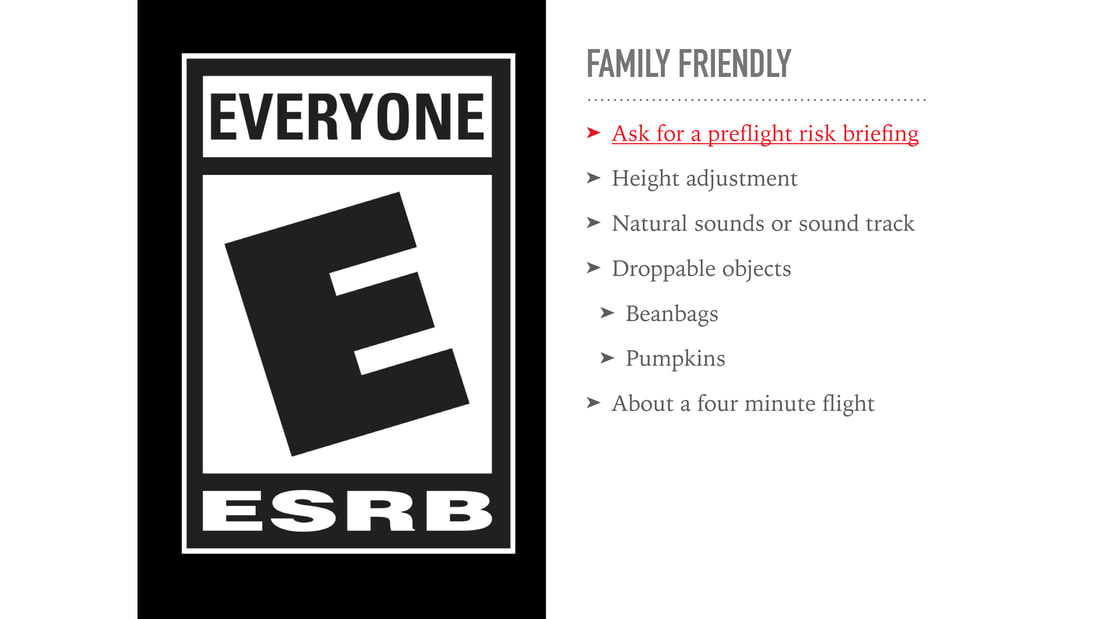 EVERYONE

E

ESRB

FAMILY FRIENDLY

➤ Ask for a preflight risk briefing

➤ Height adjustment

➤ Natural sounds or sound track

➤ Droppable objects

➤ Beanbags

➤ Pumpkins

➤ About a four minute flight